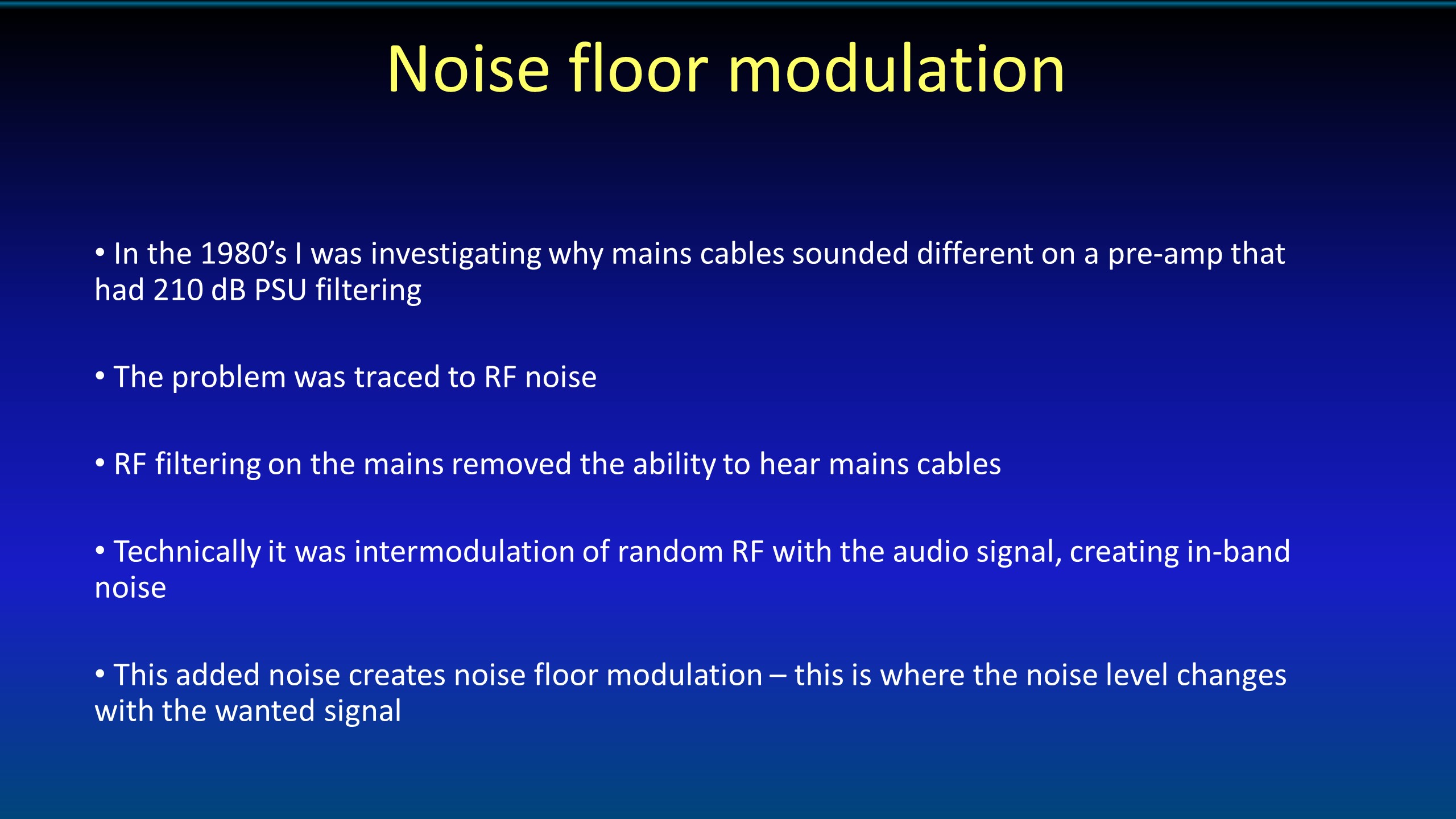 Noise floor modulation

• In the 1980’s I was investigating why mains cables sounded different on a pre-amp that had 210 dB PSU filtering

• The problem was traced to RF noise

• RF filtering on the mains removed the ability to hear mains cables

• Technically it was intermodulation of random RF with the audio signal, creating in-band noise

• This added noise creates noise floor modulation – this is where the noise level changes with the wanted signal